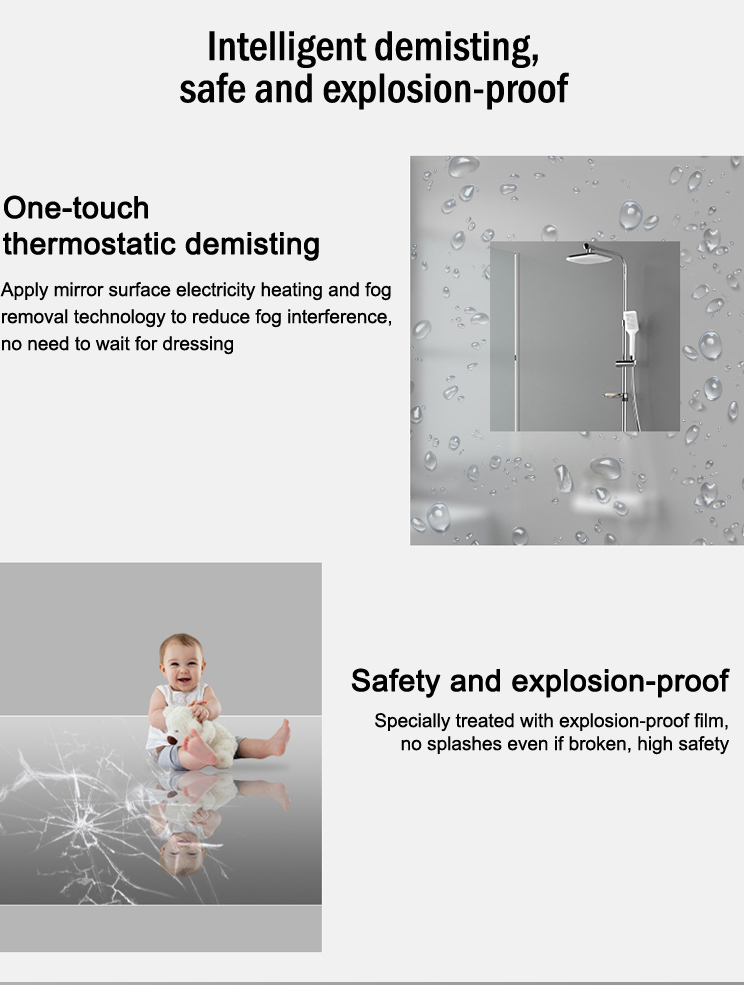 Intelligent demisting,
safe and explosion-proof

One-touch
thermostatic demisting

Apply mirror surface electricity heating and fog removal technology to reduce fog interference, no need to wait for dressing

Safety and explosion-proof

Specially treated with explosion-proof film, no splashes even if broken, high safety